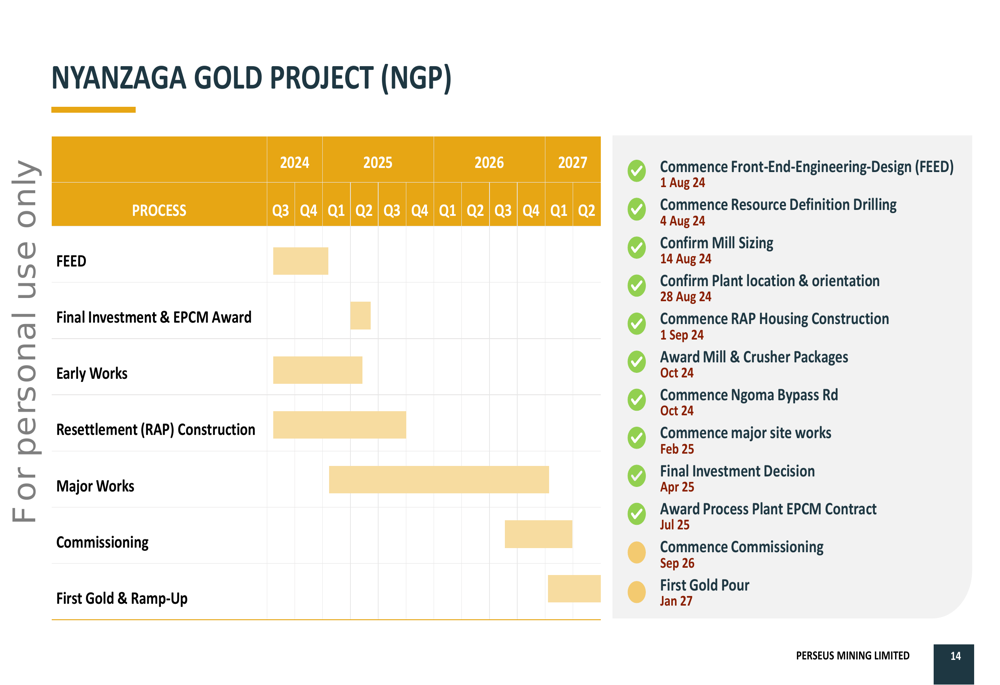 For personal use only

NYANZAGA GOLD PROJECT (NGP)

| PROCESS | 2024 Q3 | 2024 Q4 | 2025 Q1 | 2025 Q2 | 2025 Q3 | 2025 Q4 | 2026 Q1 | 2026 Q2 | 2026 Q3 | 2026 Q4 | 2027 Q1 | 2027 Q2 |
|---|---|---|---|---|---|---|---|---|---|---|---|---|
| FEED | | | | | | | | | | | | |
| Final Investment & EPCM Award | | | | | | | | | | | | |
| Early Works | | | | | | | | | | | | |
| Resettlement (RAP) Construction | | | | | | | | | | | | |
| Major Works | | | | | | | | | | | | |
| Commissioning | | | | | | | | | | | | |
| First Gold & Ramp-Up | | | | | | | | | | | | |

Commence Front-End-Engineering-Design (FEED)
1 Aug 24

Commence Resource Definition Drilling
4 Aug 24

Confirm Mill Sizing
14 Aug 24

Confirm Plant location & orientation
28 Aug 24

Commence RAP Housing Construction
1 Sep 24

Award Mill & Crusher Packages
Oct 24

Commence Ngoma Bypass Rd
Oct 24

Commence major site works
Feb 25

Final Investment Decision
Apr 25

Award Process Plant EPCM Contract
Jul 25

Commence Commissioning
Sep 26

First Gold Pour
Jan 27

PERSEUS MINING LIMITED 14